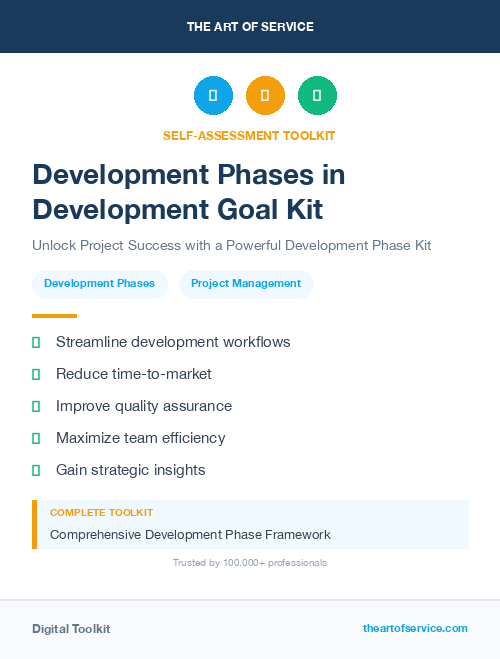 THE ART OF SERVICE

SELF-ASSESSMENT TOOLKIT

Development Phases in Development Goal Kit

Unlock Project Success with a Powerful Development Phase Kit

Development Phases

Project Management

Streamline development workflows

Reduce time-to-market

Improve quality assurance

Maximize team efficiency

Gain strategic insights

COMPLETE TOOLKIT

Comprehensive Development Phase Framework

Trusted by 100,000+ professionals

Digital Toolkit

theartofservice.com